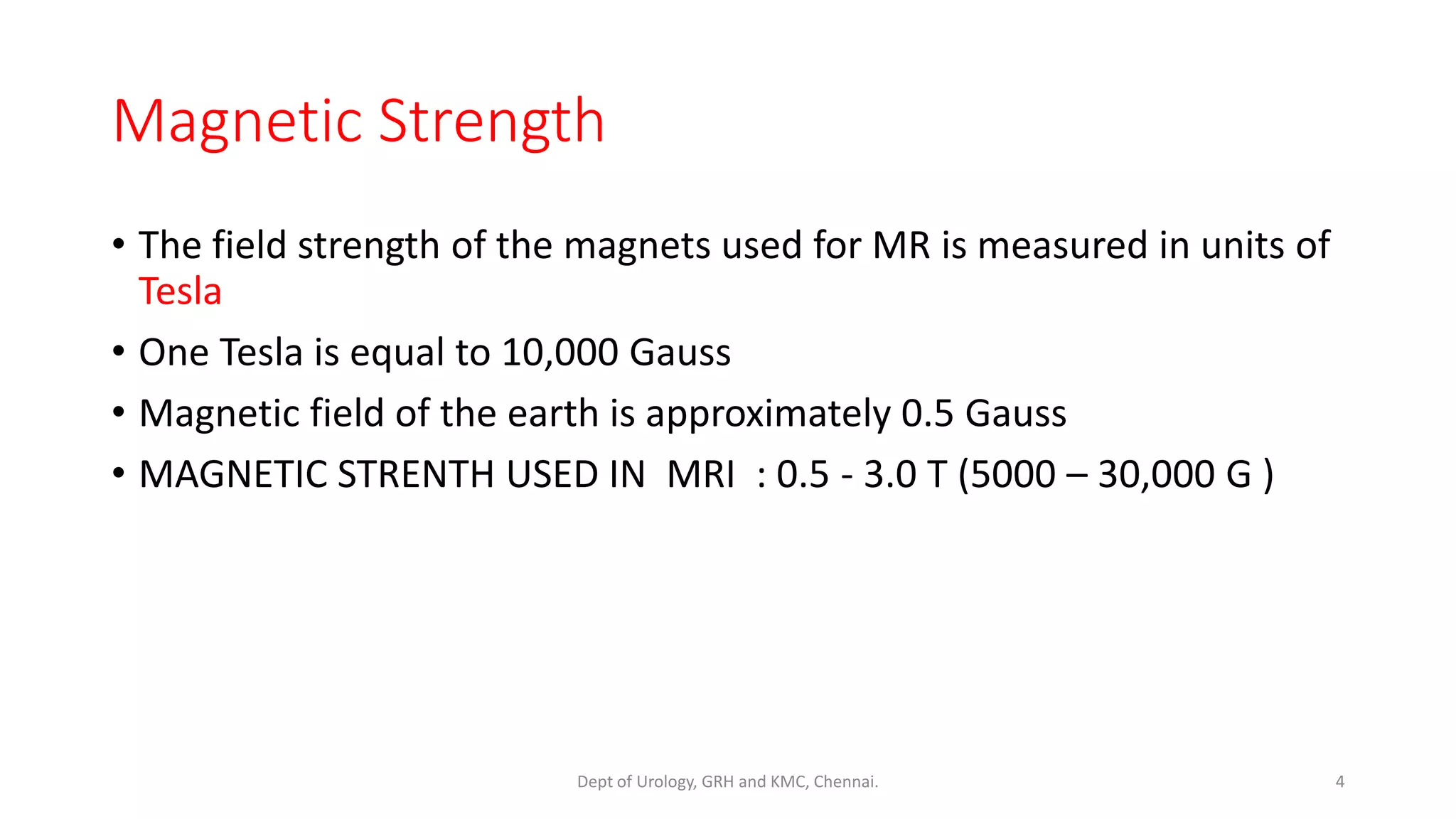 Magnetic Strength

• The field strength of the magnets used for MR is measured in units of Tesla
• One Tesla is equal to 10,000 Gauss
• Magnetic field of the earth is approximately 0.5 Gauss
• MAGNETIC STRENTH USED IN MRI : 0.5 - 3.0 T (5000 – 30,000 G )

Dept of Urology, GRH and KMC, Chennai.

4